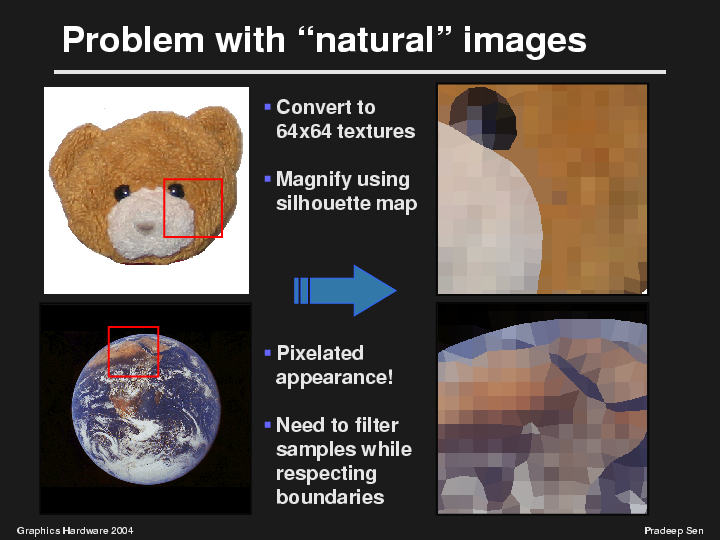 Problem with “natural” images

▪ Convert to 64x64 textures

▪ Magnify using silhouette map

▪ Pixelated appearance!

▪ Need to filter samples while respecting boundaries

Graphics Hardware 2004

Pradeep Sen